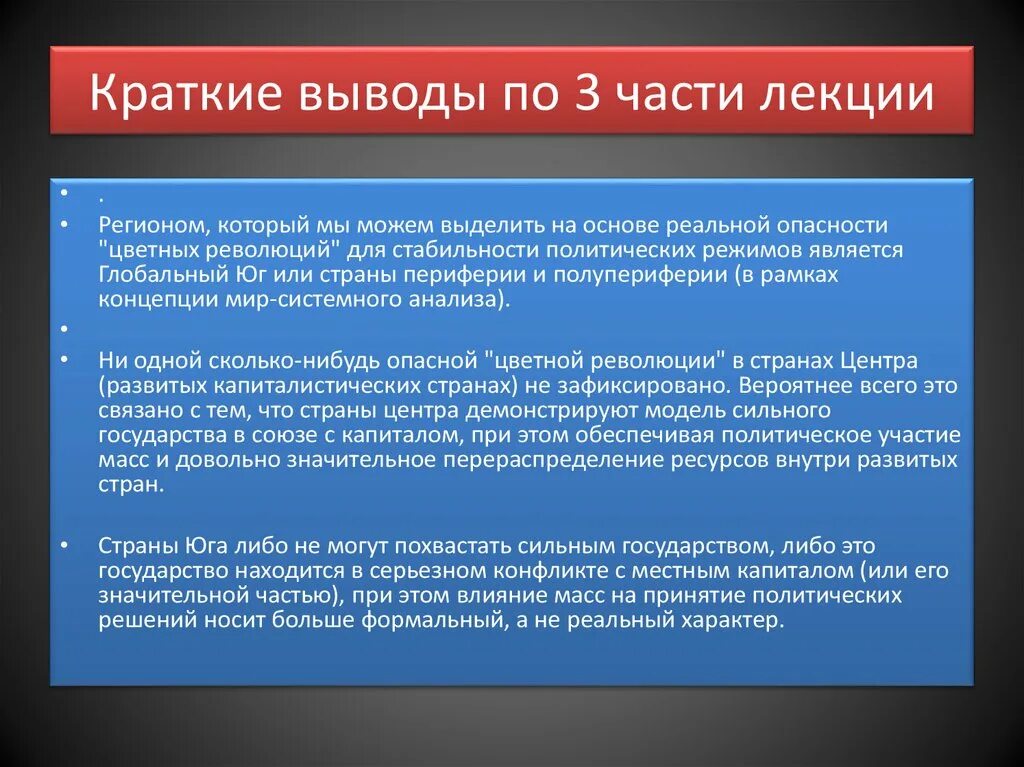 Краткие выводы по 3 части лекции

• .
• Регионом, который мы можем выделить на основе реальной опасности "цветных революций" для стабильности политических режимов является Глобальный Юг или страны периферии и полупериферии (в рамках концепции мир-системного анализа).
•
• Ни одной сколько-нибудь опасной "цветной революции" в странах Центра (развитых капиталистических странах) не зафиксировано. Вероятнее всего это связано с тем, что страны центра демонстрируют модель сильного государства в союзе с капиталом, при этом обеспечивая политическое участие масс и довольно значительное перераспределение ресурсов внутри развитых стран.

• Страны Юга либо не могут похвастать сильным государством, либо это государство находится в серьезном конфликте с местным капиталом (или его значительной частью), при этом влияние масс на принятие политических решений носит больше формальный, а не реальный характер.